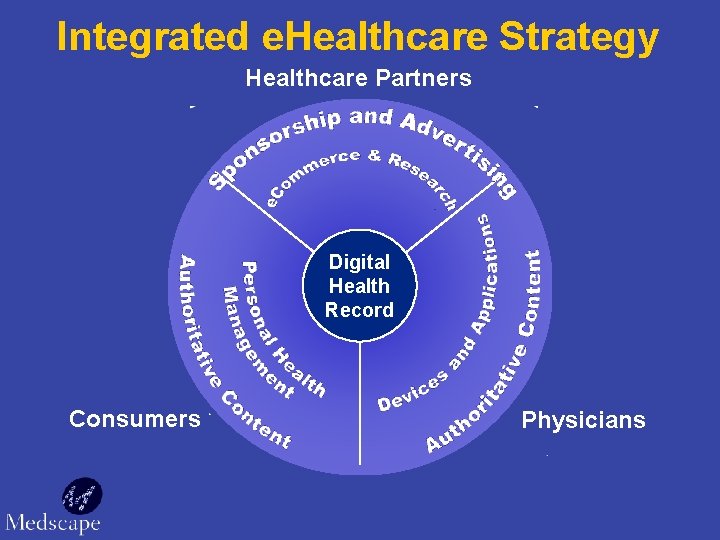 Integrated eHealthcare Strategy

Healthcare Partners

Sponsorship and Advertising

eCommerce & Research

Digital Health Record

Authoritative Content

Personal Health Management

Devices and Applications

Authoritative Content

Consumers

Physicians

Medscape